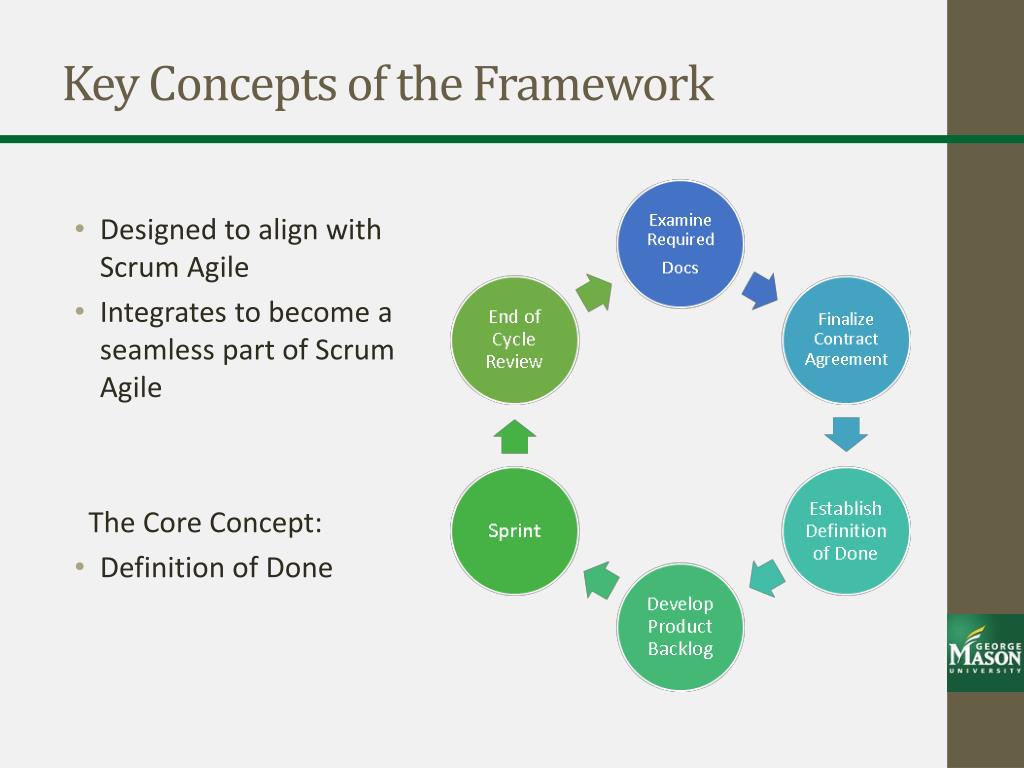 Key Concepts of the Framework

• Designed to align with Scrum Agile
• Integrates to become a seamless part of Scrum Agile

The Core Concept:
• Definition of Done

Examine Required Docs

Finalize Contract Agreement

Establish Definition of Done

Develop Product Backlog

Sprint

End of Cycle Review

GEORGE MASON UNIVERSITY